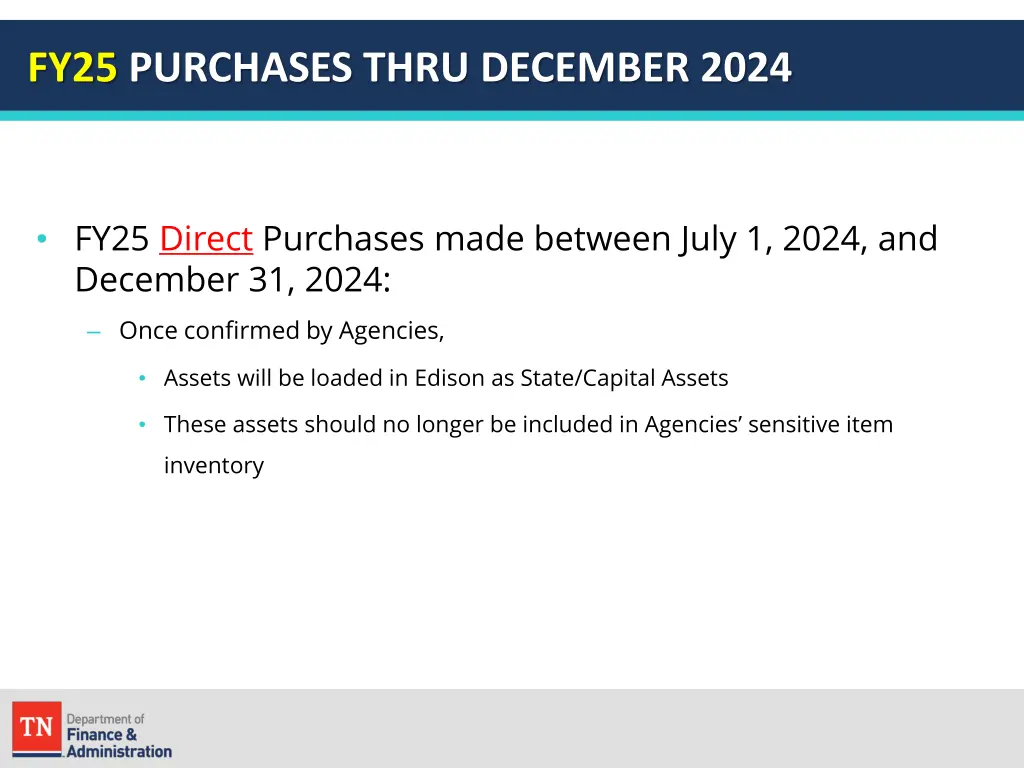 FY25 PURCHASES THRU DECEMBER 2024

• FY25 Direct Purchases made between July 1, 2024, and December 31, 2024:

– Once confirmed by Agencies,

• Assets will be loaded in Edison as State/Capital Assets

• These assets should no longer be included in Agencies' sensitive item inventory

TN Department of Finance & Administration